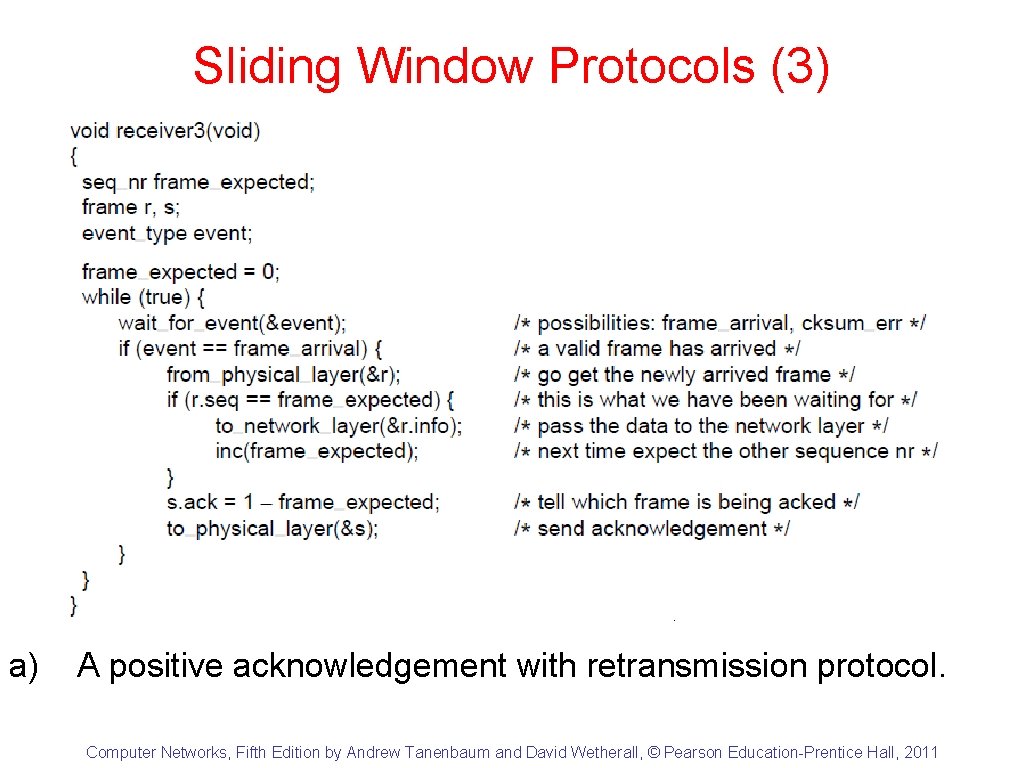 Sliding Window Protocols (3)

void receiver3(void)
{
  seq_nr frame_expected;
  frame r, s;
  event_type event;

  frame_expected = 0;
  while (true) {
     wait_for_event(&event);     /* possibilities: frame_arrival, cksum_err */
     if (event == frame_arrival) {     /* a valid frame has arrived */
        from_physical_layer(&r);     /* go get the newly arrived frame */
        if (r.seq == frame_expected) {     /* this is what we have been waiting for */
           to_network_layer(&r.info);     /* pass the data to the network layer */
           inc(frame_expected);     /* next time expect the other sequence nr */
        }
        s.ack = 1 – frame_expected;     /* tell which frame is being acked */
        to_physical_layer(&s);     /* send acknowledgement */
     }
  }
}

a) A positive acknowledgement with retransmission protocol.

Computer Networks, Fifth Edition by Andrew Tanenbaum and David Wetherall, © Pearson Education-Prentice Hall, 2011